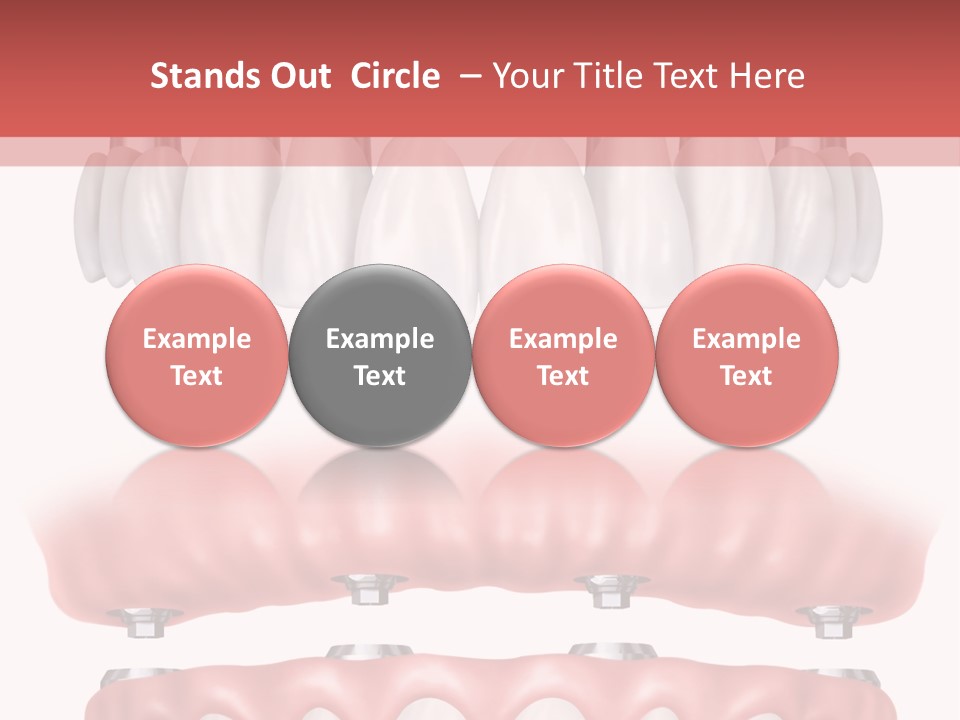 Stands Out Circle – Your Title Text Here

Example Text

Example Text

Example Text

Example Text